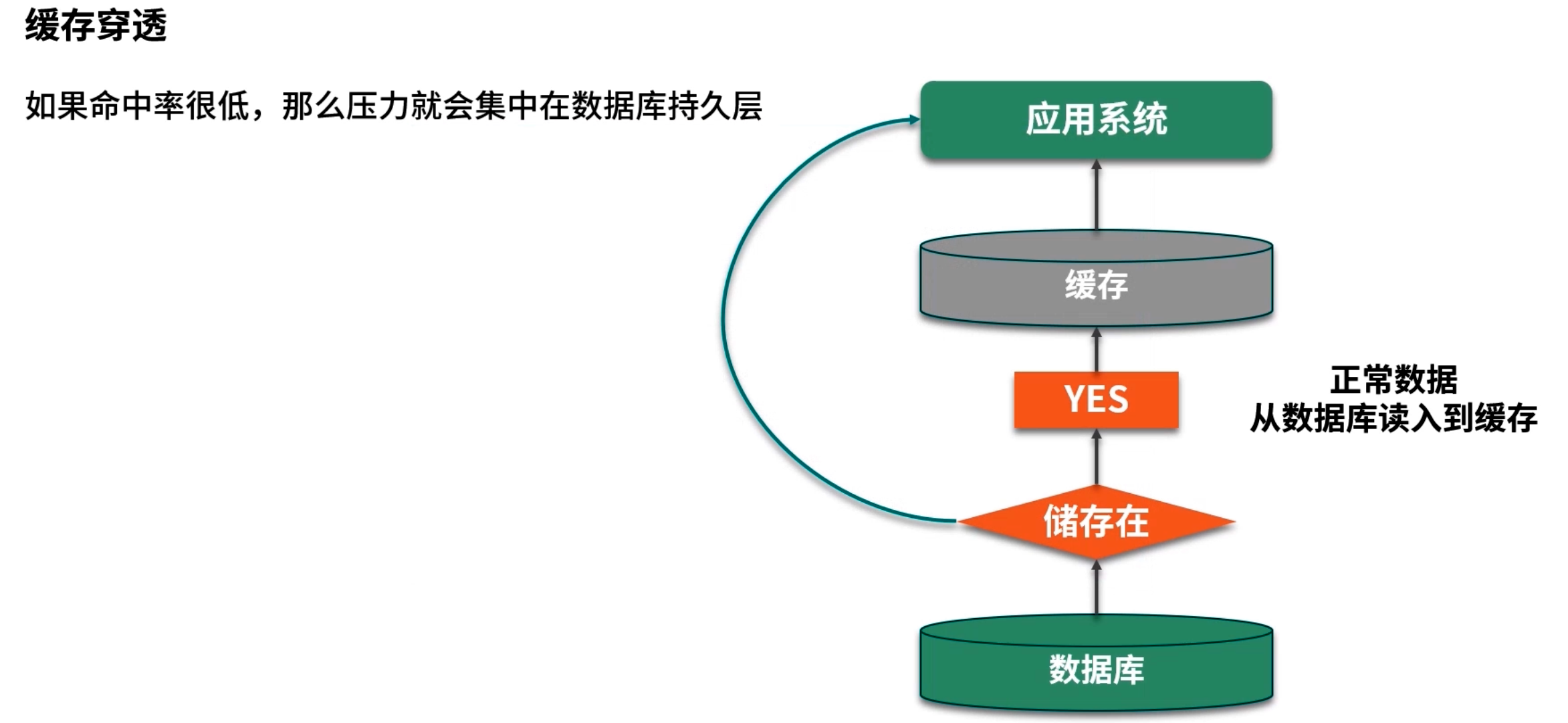 缓存穿透

如果命中率很低，那么压力就会集中在数据库持久层

应用系统

缓存

YES

正常数据
从数据库读入到缓存

储存在

数据库